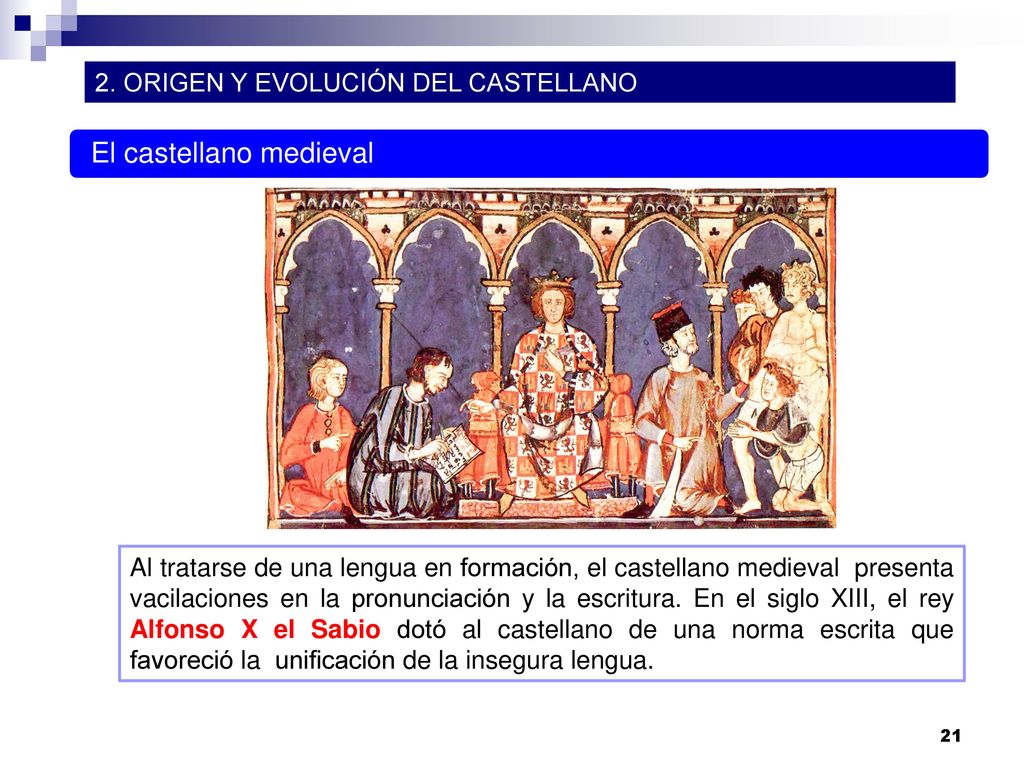 2. ORIGEN Y EVOLUCIÓN DEL CASTELLANO

El castellano medieval

Al tratarse de una lengua en formación, el castellano medieval presenta vacilaciones en la pronunciación y la escritura. En el siglo XIII, el rey Alfonso X el Sabio dotó al castellano de una norma escrita que favoreció la unificación de la insegura lengua.

21